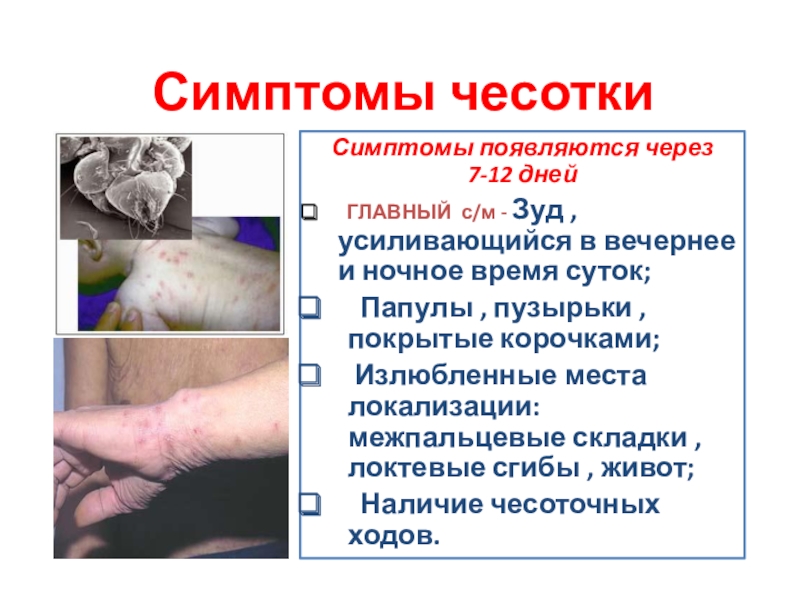 Симптомы чесотки

Симптомы появляются через 7-12 дней

❑ ГЛАВНЫЙ с/м - Зуд , усиливающийся в вечернее и ночное время суток;

❑ Папулы , пузырьки , покрытые корочками;

❑ Излюбленные места локализации: межпальцевые складки , локтевые сгибы , живот;

❑ Наличие чесоточных ходов.